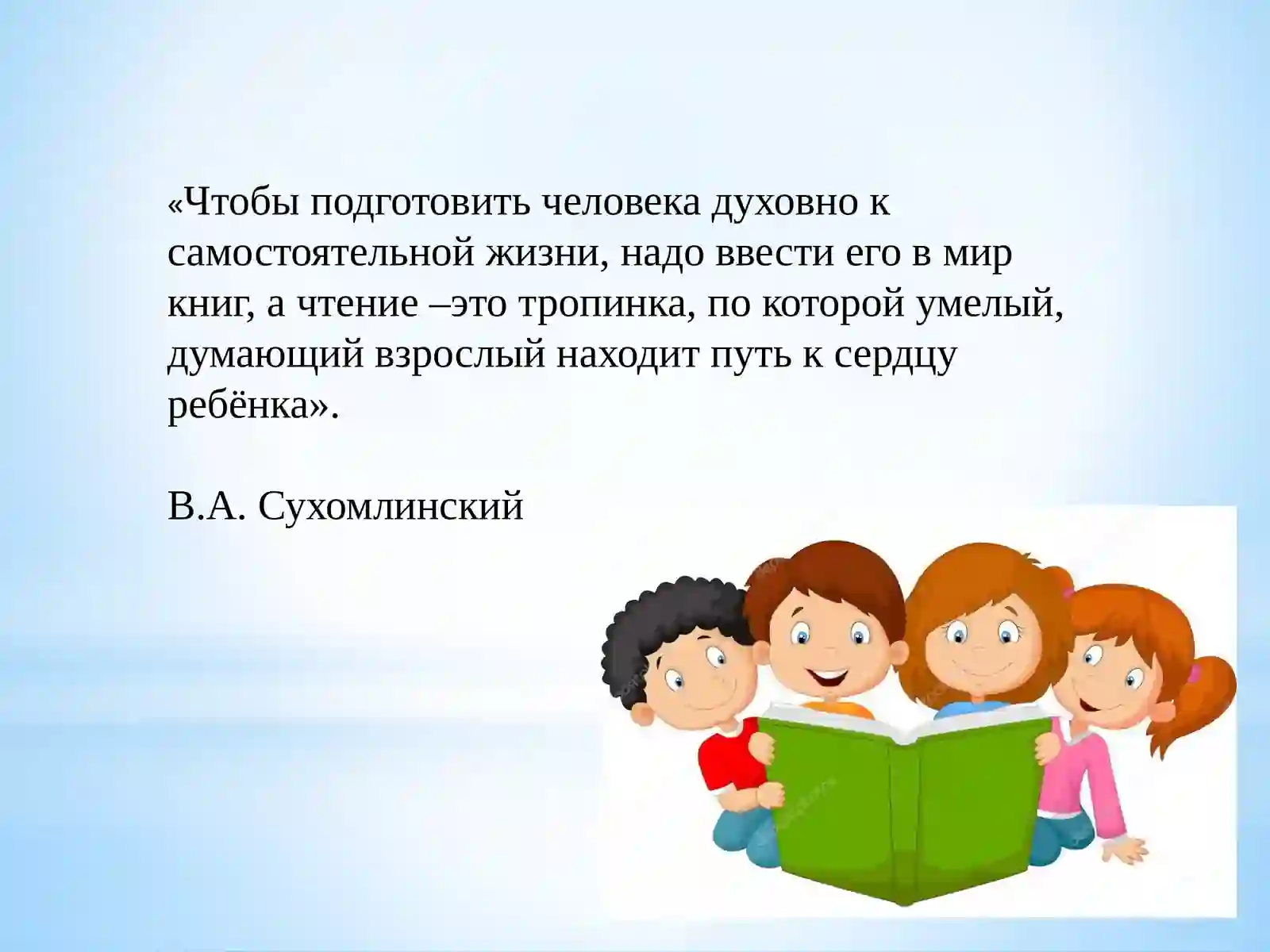 «Чтобы подготовить человека духовно к самостоятельной жизни, надо ввести его в мир книг, а чтение –это тропинка, по которой умелый, думающий взрослый находит путь к сердцу ребёнка».

В.А. Сухомлинский